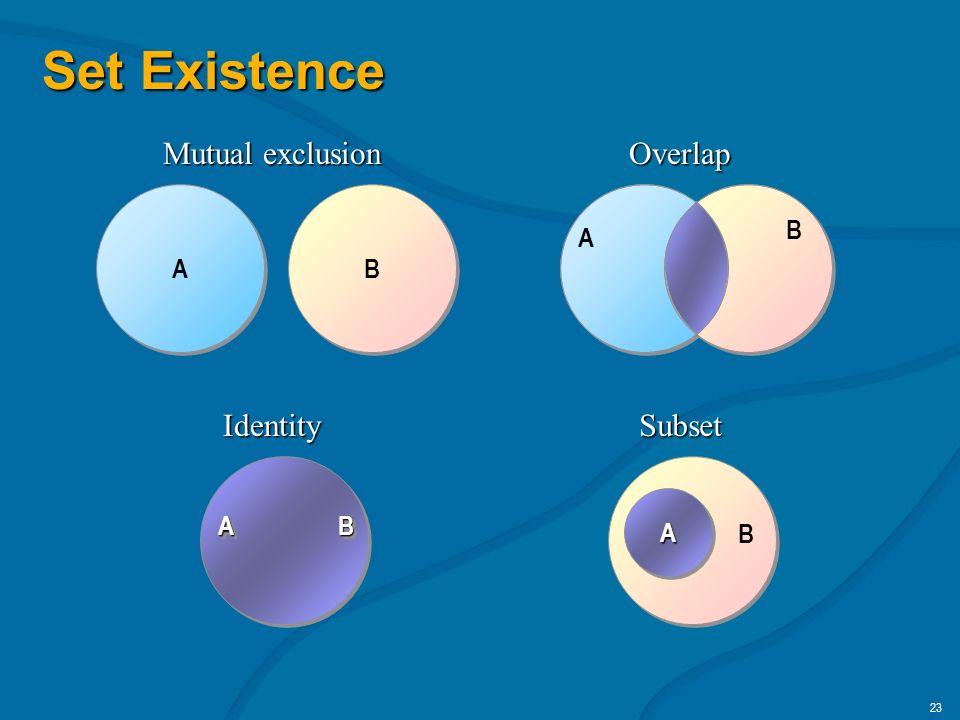 Set Existence

Mutual exclusion

A

B

Overlap

A

B

Identity

A

B

Subset

A

B

23